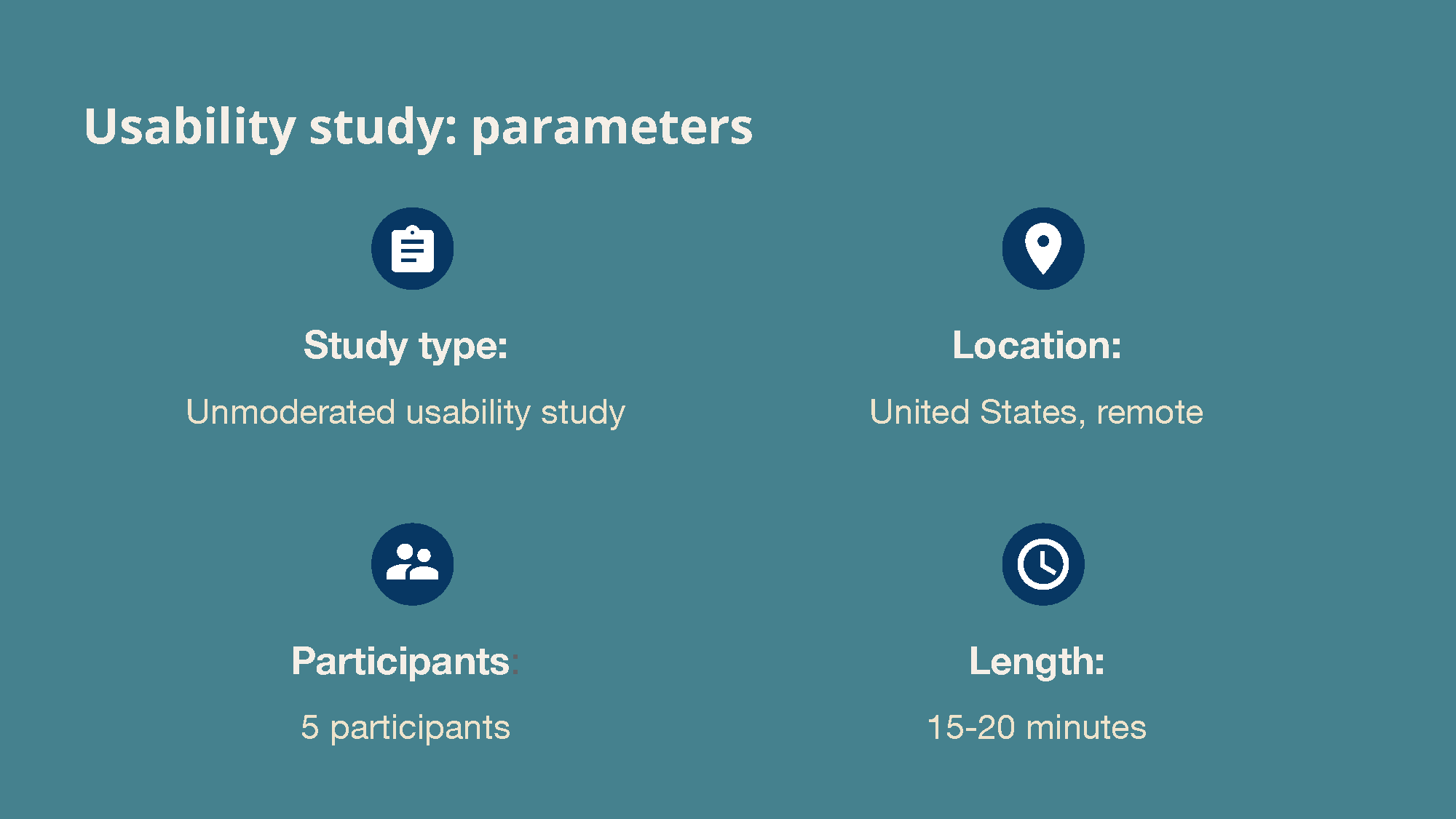 Usability study: parameters

Study type:

Unmoderated usability study

Location:

United States, remote

Participants:

5 participants

Length:

15-20 minutes